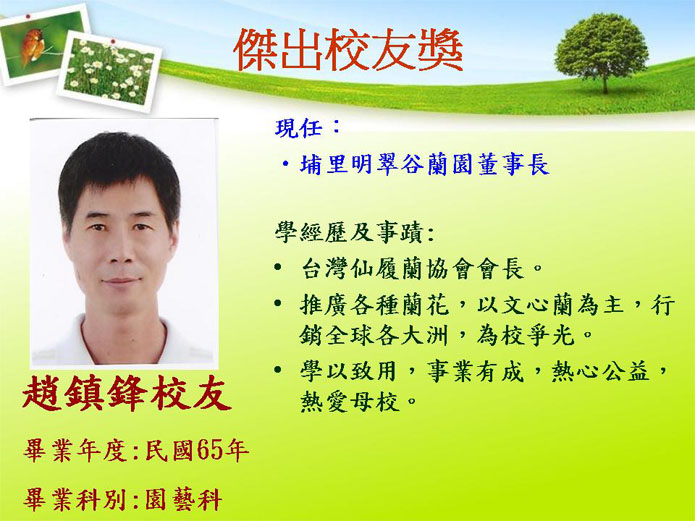 傑出校友獎

現任：

・埔里明翠谷蘭園董事長

學經歷及事蹟:

• 台灣仙履蘭協會會長。

• 推廣各種蘭花，以文心蘭為主，行銷全球各大洲，為校爭光。

• 學以致用，事業有成，熱心公益，熱愛母校。

趙鎮鋒校友

畢業年度:民國65年

畢業科別:園藝科